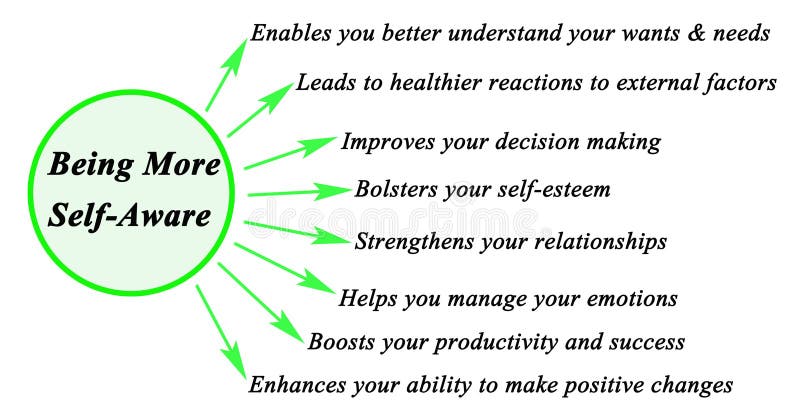 Being More Self-Aware

Enables you better understand your wants & needs

Leads to healthier reactions to external factors

Improves your decision making

Bolsters your self-esteem

Strengthens your relationships

Helps you manage your emotions

Boosts your productivity and success

Enhances your ability to make positive changes

dreamstime